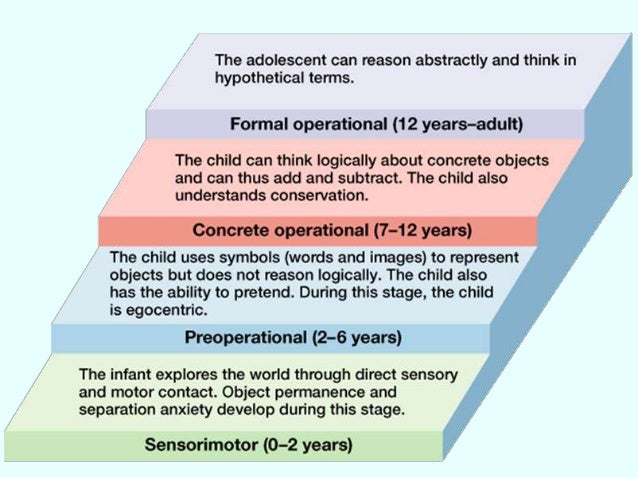 The adolescent can reason abstractly and think in hypothetical terms.

Formal operational (12 years–adult)

The child can think logically about concrete objects and can thus add and subtract. The child also understands conservation.

Concrete operational (7–12 years)

The child uses symbols (words and images) to represent objects but does not reason logically. The child also has the ability to pretend. During this stage, the child is egocentric.

Preoperational (2–6 years)

The infant explores the world through direct sensory and motor contact. Object permanence and separation anxiety develop during this stage.

Sensorimotor (0–2 years)